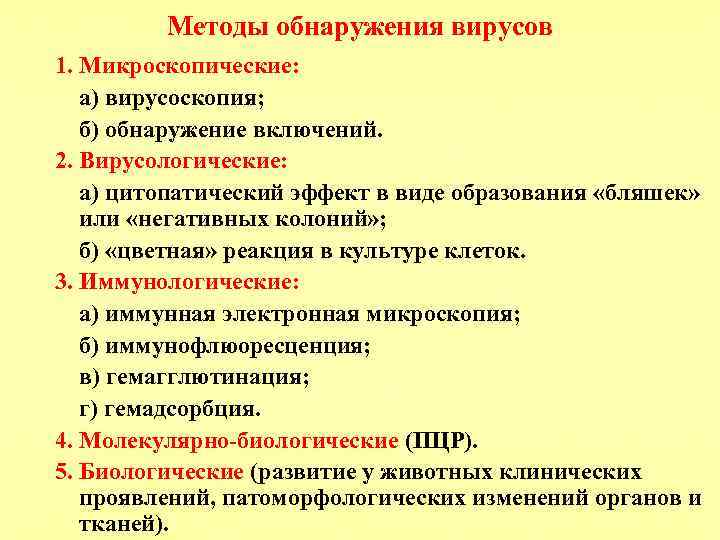 Методы обнаружения вирусов

1. Микроскопические:

а) вирусоскопия;

б) обнаружение включений.

2. Вирусологические:

а) цитопатический эффект в виде образования «бляшек» или «негативных колоний»;

б) «цветная» реакция в культуре клеток.

3. Иммунологические:

а) иммунная электронная микроскопия;

б) иммунофлюоресценция;

в) гемагглютинация;

г) гемадсорбция.

4. Молекулярно-биологические (ПЦР).

5. Биологические (развитие у животных клинических проявлений, патоморфологических изменений органов и тканей).